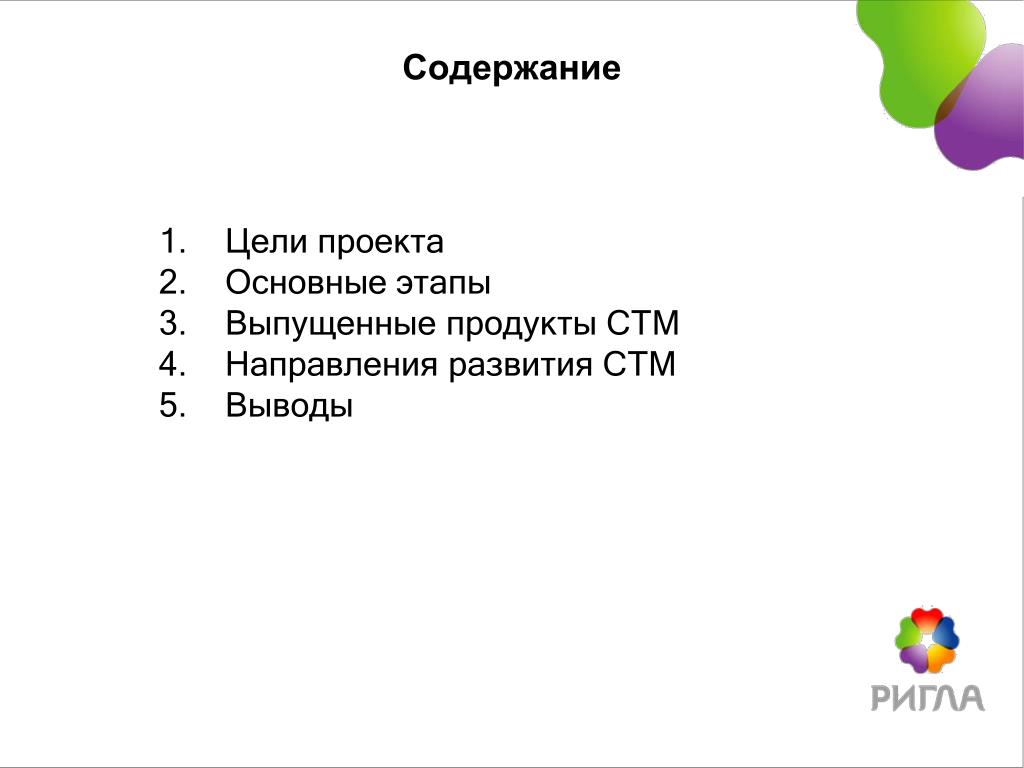 Содержание

1. Цели проекта
2. Основные этапы
3. Выпущенные продукты СТМ
4. Направления развития СТМ
5. Выводы

РИГЛА